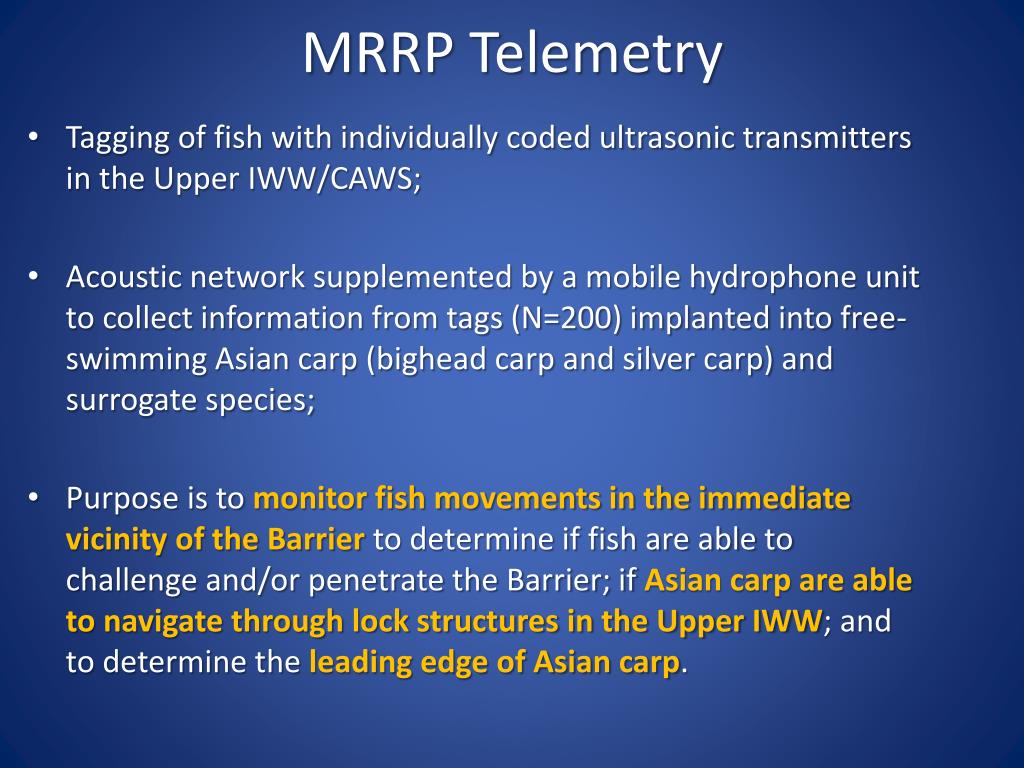 MRRP Telemetry

• Tagging of fish with individually coded ultrasonic transmitters in the Upper IWW/CAWS;

• Acoustic network supplemented by a mobile hydrophone unit to collect information from tags (N=200) implanted into free-swimming Asian carp (bighead carp and silver carp) and surrogate species;

• Purpose is to monitor fish movements in the immediate vicinity of the Barrier to determine if fish are able to challenge and/or penetrate the Barrier; if Asian carp are able to navigate through lock structures in the Upper IWW; and to determine the leading edge of Asian carp.